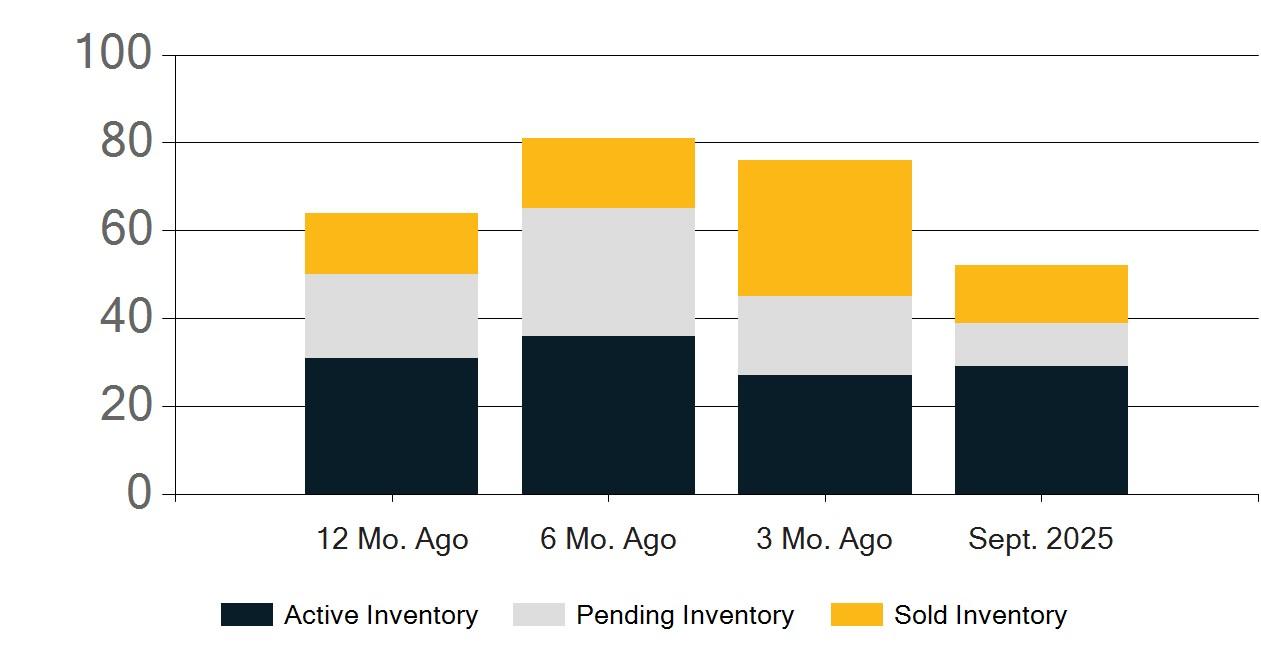 100
80
60
40
20
0

12 Mo. Ago
6 Mo. Ago
3 Mo. Ago
Sept. 2025

Active Inventory
Pending Inventory
Sold Inventory